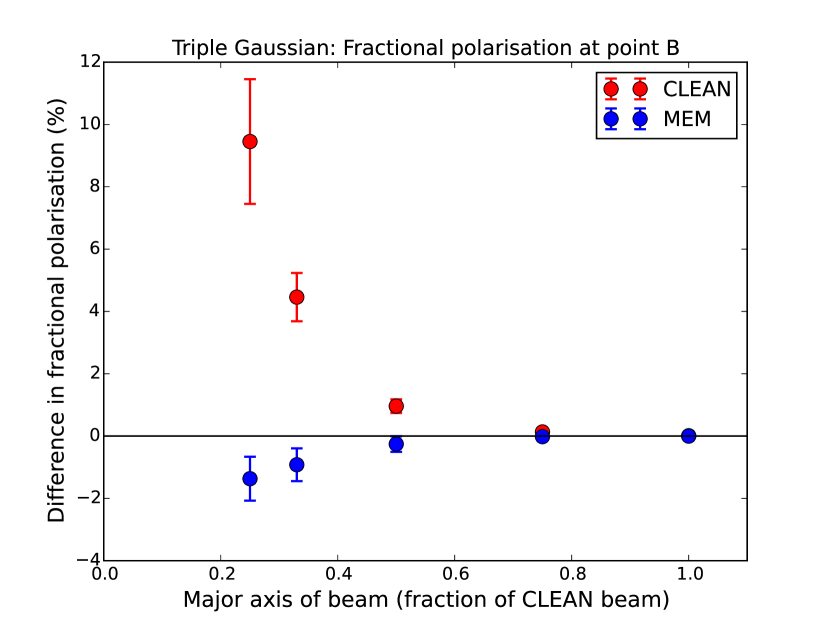 Triple Gaussian: Fractional polarisation at point B

CLEAN
MEM

Difference in fractional polarisation (%)

12
10
8
6
4
2
0
−2
−4

0.0
0.2
0.4
0.6
0.8
1.0

Major axis of beam (fraction of CLEAN beam)